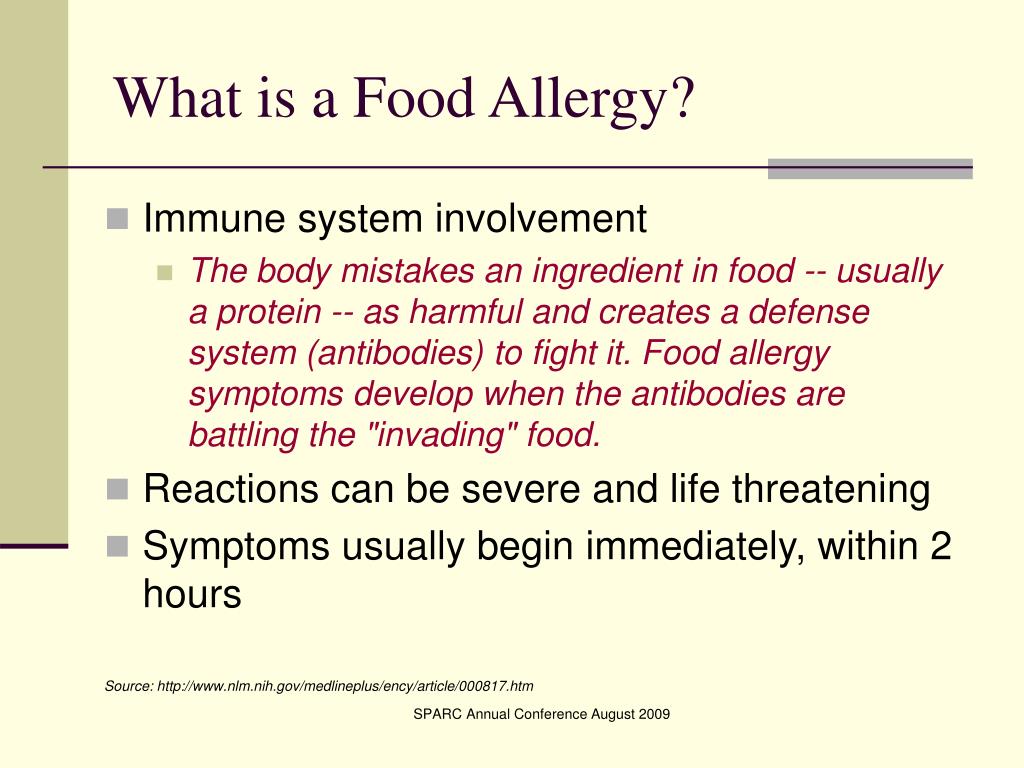 What is a Food Allergy?

Immune system involvement

The body mistakes an ingredient in food -- usually a protein -- as harmful and creates a defense system (antibodies) to fight it. Food allergy symptoms develop when the antibodies are battling the "invading" food.

Reactions can be severe and life threatening

Symptoms usually begin immediately, within 2 hours

Source: http://www.nlm.nih.gov/medlineplus/ency/article/000817.htm

SPARC Annual Conference August 2009